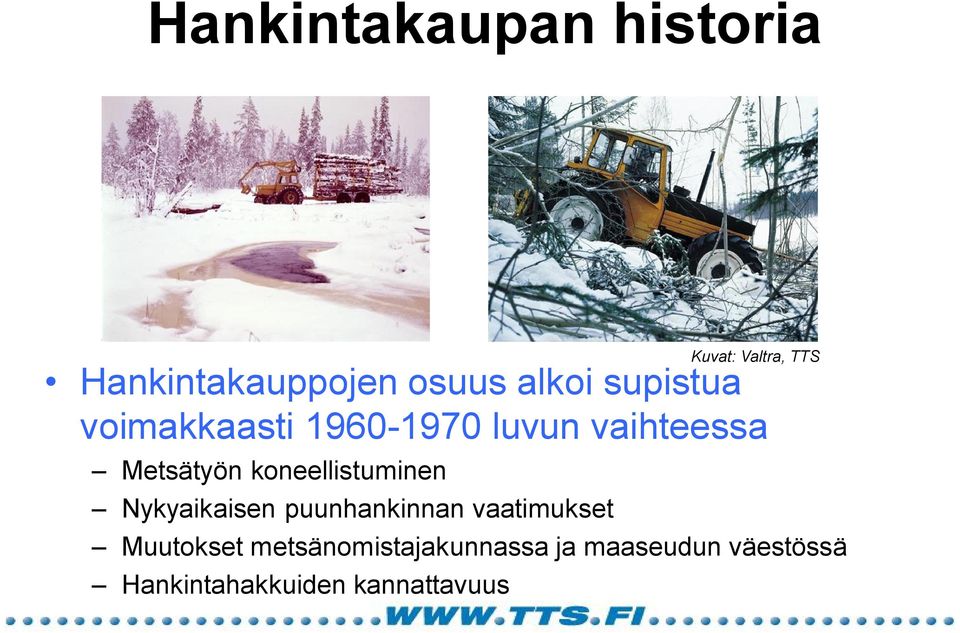 Hankintakaupan historia

Kuvat: Valtra, TTS

• Hankintakauppojen osuus alkoi supistua voimakkaasti 1960-1970 luvun vaihteessa
– Metsätyön koneellistuminen
– Nykyaikaisen puunhankinnan vaatimukset
– Muutokset metsänomistajakunnassa ja maaseudun väestössä
– Hankintahakkuiden kannattavuus

WWW.TTS.FI